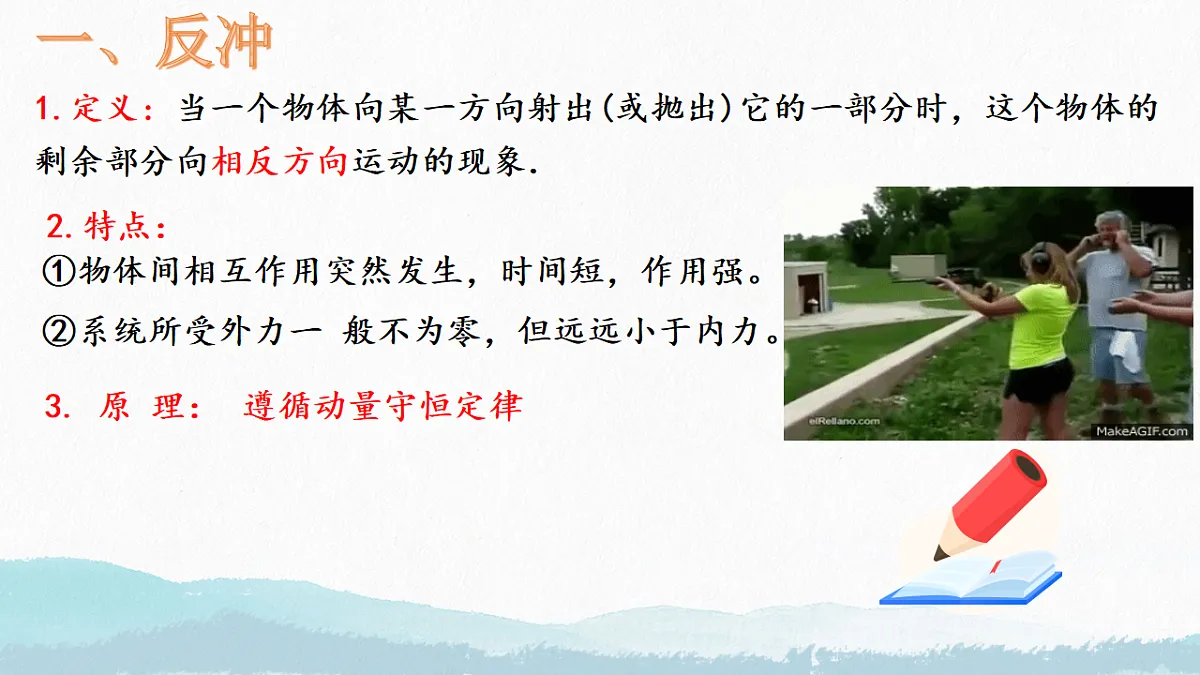 一、反冲

1. 定义：当一个物体向某一方向射出(或抛出)它的一部分时，这个物体的剩余部分向相反方向运动的现象.

2. 特点：

①物体间相互作用突然发生，时间短，作用强。

②系统所受外力一 般不为零，但远远小于内力。

3. 原 理： 遵循动量守恒定律

elRellano.com

MakeAGIF.com